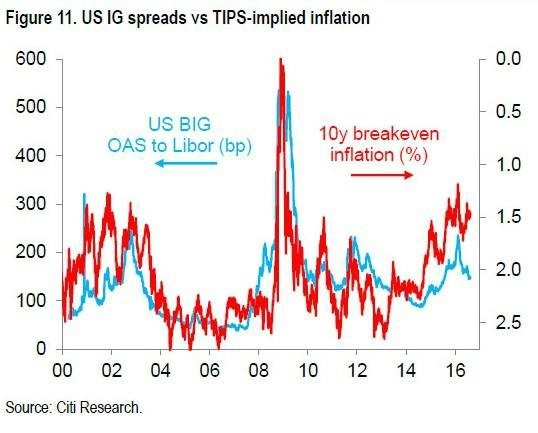 Figure 11. US IG spreads vs TIPS-implied inflation

600
500
400
300
200
100
0

0.0
0.5
1.0
1.5
2.0
2.5

US BIG
OAS to Libor (bp)

10y breakeven
inflation (%)

00 02 04 06 08 10 12 14 16

Source: Citi Research.